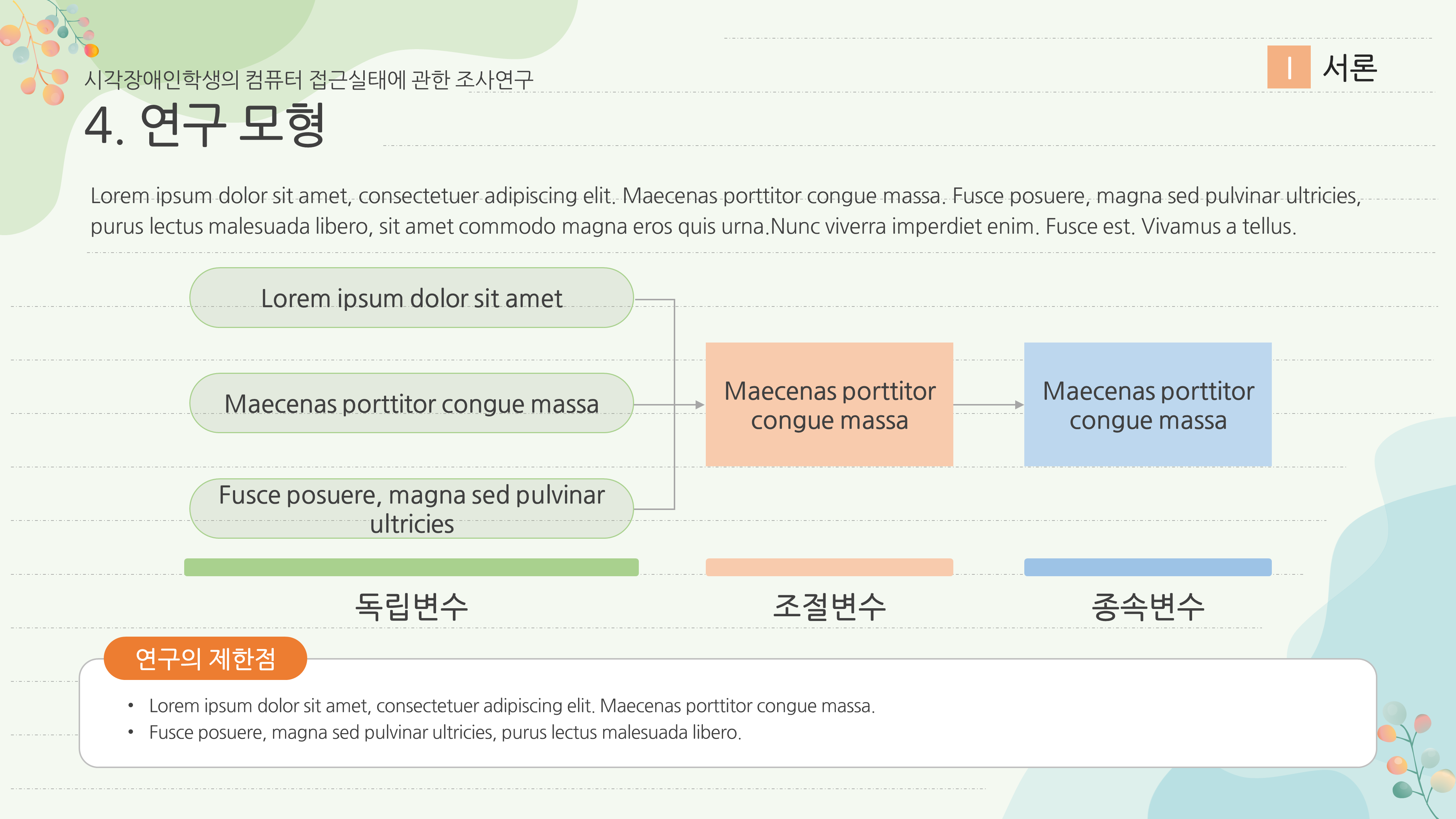 시각장애인학생의 컴퓨터 접근실태에 관한 조사연구

Ⅰ 서론

4. 연구 모형

Lorem ipsum dolor sit amet, consectetuer adipiscing elit. Maecenas porttitor congue massa. Fusce posuere, magna sed pulvinar ultricies, purus lectus malesuada libero, sit amet commodo magna eros quis urna.Nunc viverra imperdiet enim. Fusce est. Vivamus a tellus.

Lorem ipsum dolor sit amet

Maecenas porttitor congue massa

Fusce posuere, magna sed pulvinar ultricies

Maecenas porttitor congue massa

Maecenas porttitor congue massa

독립변수

조절변수

종속변수

연구의 제한점

• Lorem ipsum dolor sit amet, consectetuer adipiscing elit. Maecenas porttitor congue massa.
• Fusce posuere, magna sed pulvinar ultricies, purus lectus malesuada libero.